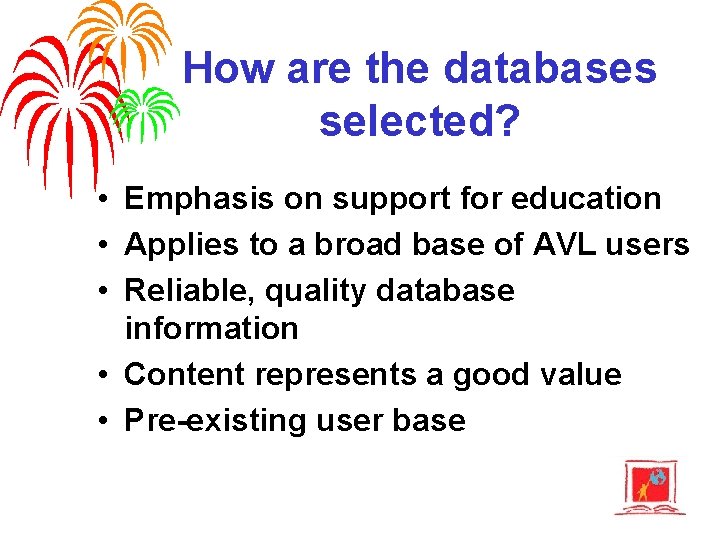 How are the databases selected?

• Emphasis on support for education
• Applies to a broad base of AVL users
• Reliable, quality database information
• Content represents a good value
• Pre-existing user base